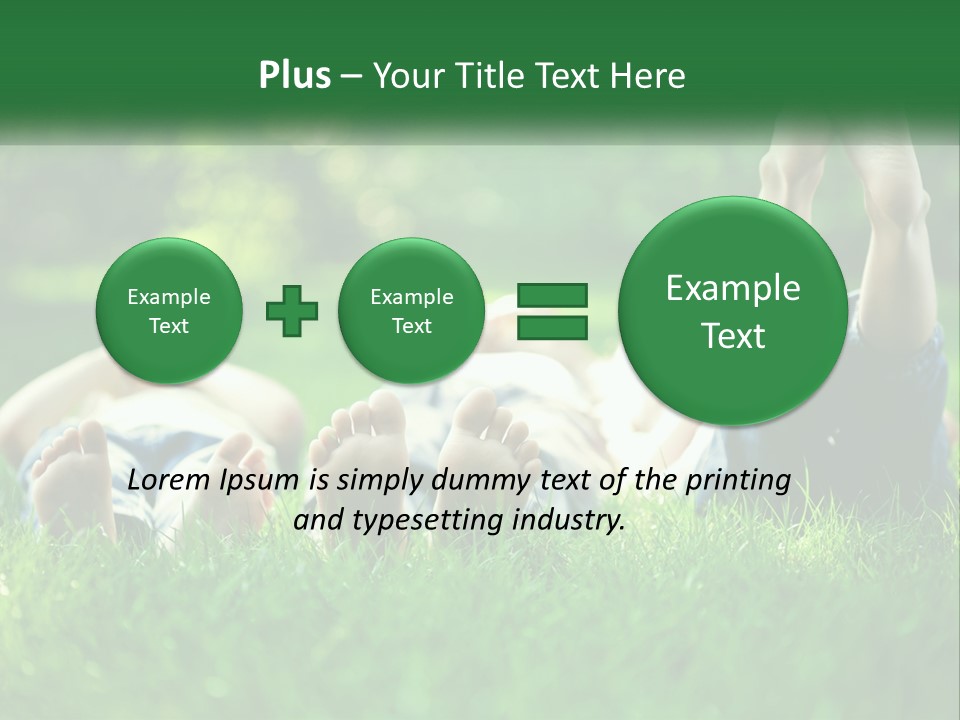 Plus – Your Title Text Here

Example Text

Example Text

Example Text

Lorem Ipsum is simply dummy text of the printing and typesetting industry.